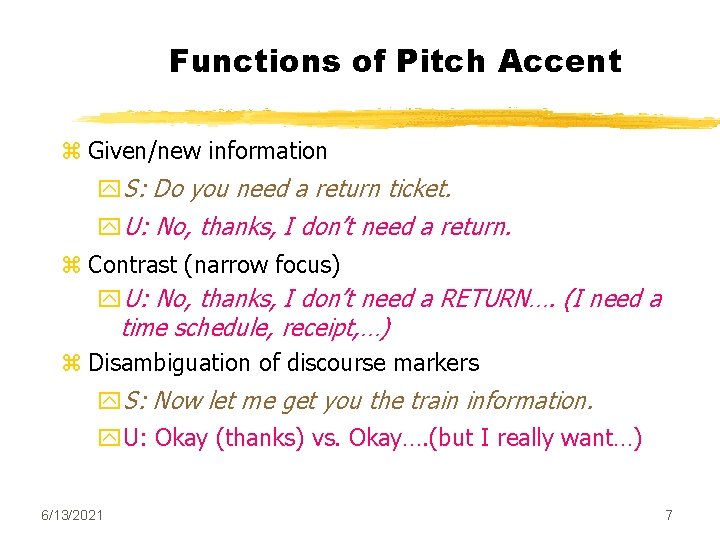 Functions of Pitch Accent

Given/new information

S: Do you need a return ticket.

U: No, thanks, I don't need a return.

Contrast (narrow focus)

U: No, thanks, I don't need a RETURN…. (I need a time schedule, receipt,…)

Disambiguation of discourse markers

S: Now let me get you the train information.

U: Okay (thanks) vs. Okay….(but I really want…)

6/13/2021

7